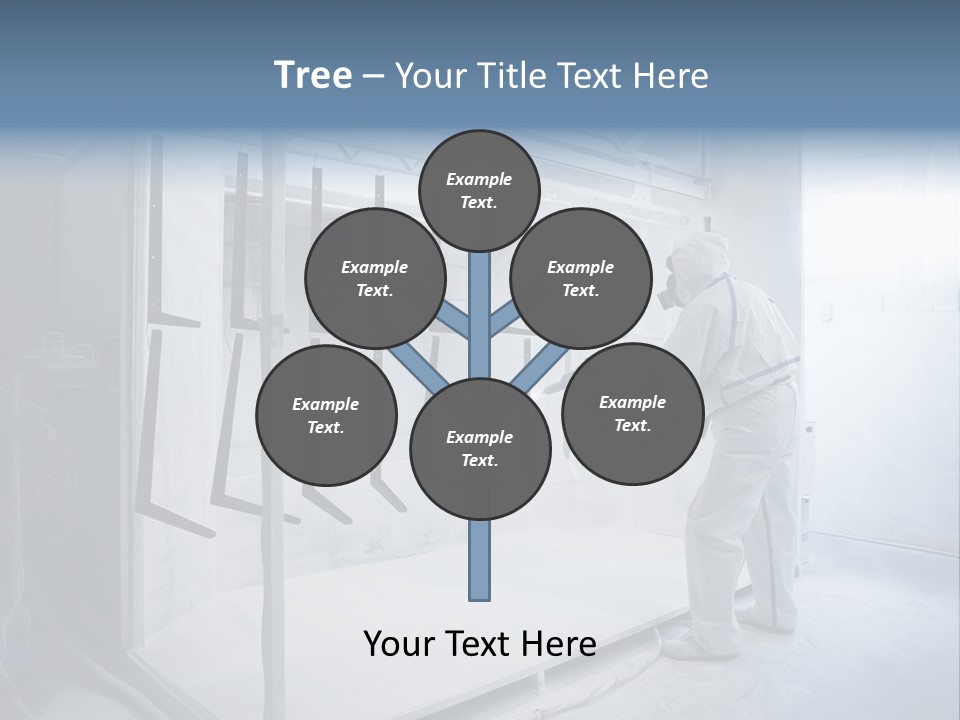 Tree – Your Title Text Here

Example Text.

Example Text.

Example Text.

Example Text.

Example Text.

Example Text.

Your Text Here